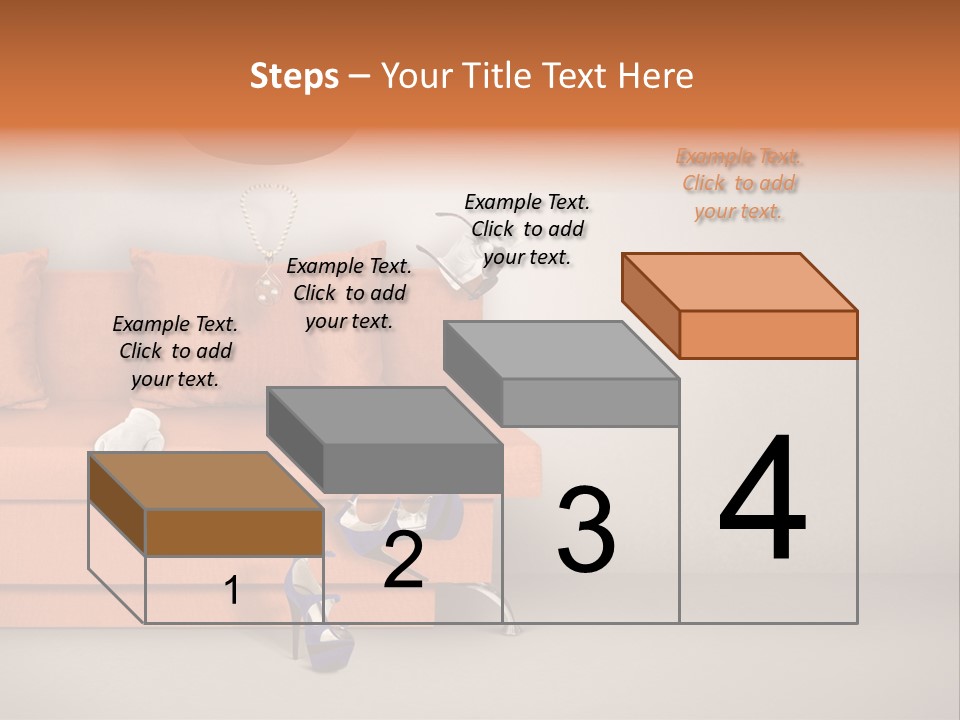 Steps – Your Title Text Here

Example Text. Click to add your text.

Example Text. Click to add your text.

Example Text. Click to add your text.

Example Text. Click to add your text.

1

2

3

4